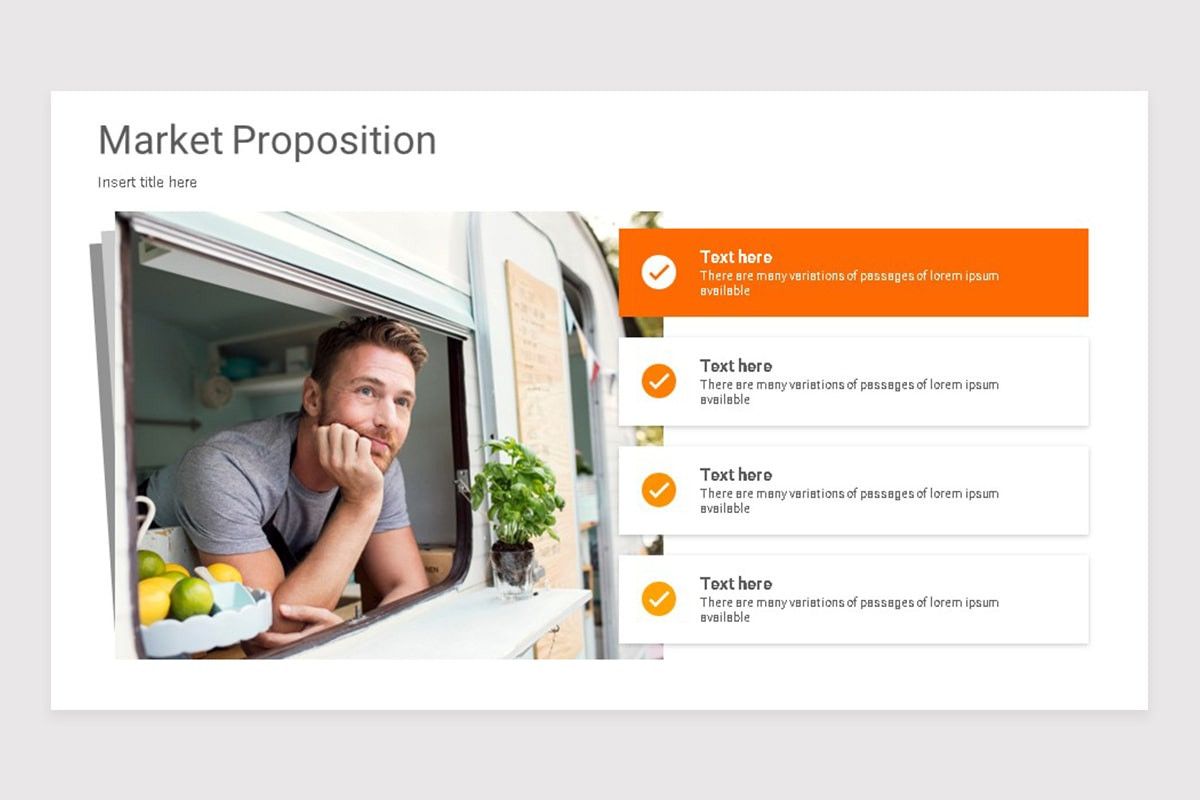 Market Proposition

Insert title here

Text here
There are many variations of passages of lorem ipsum available

Text here
There are many variations of passages of lorem ipsum available

Text here
There are many variations of passages of lorem ipsum available

Text here
There are many variations of passages of lorem ipsum available